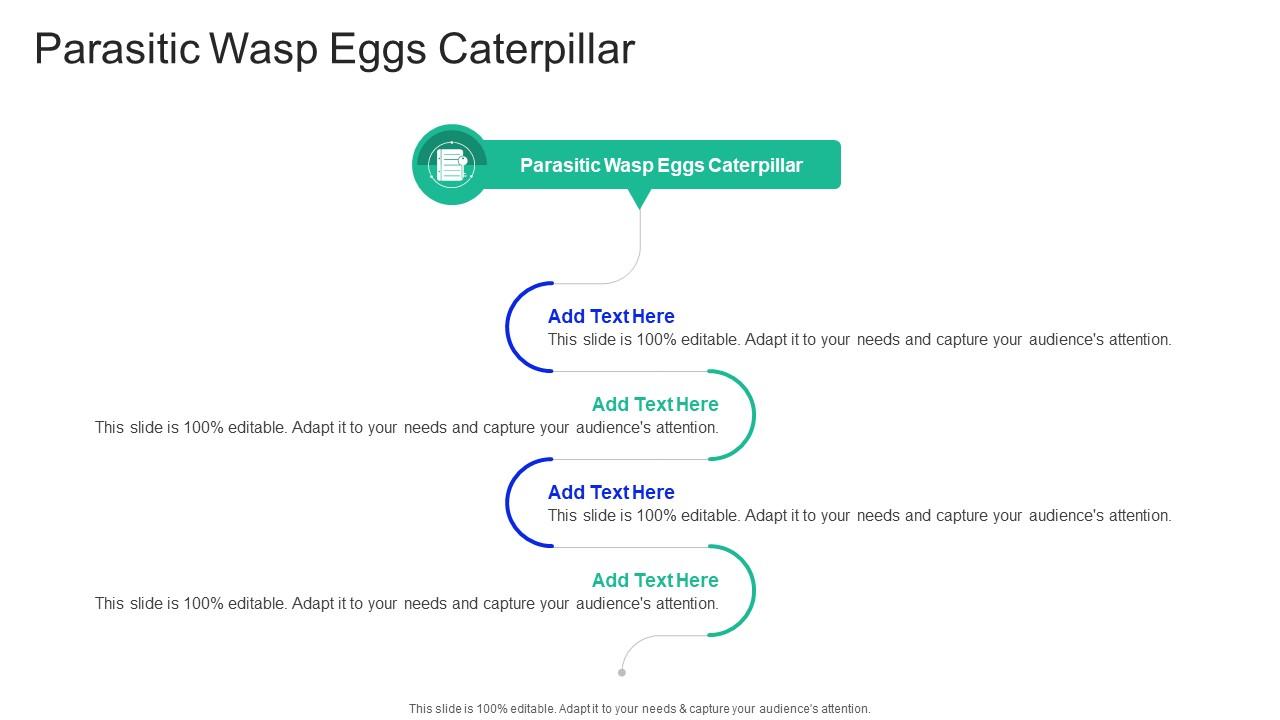 Parasitic Wasp Eggs Caterpillar

Parasitic Wasp Eggs Caterpillar

Add Text Here
This slide is 100% editable. Adapt it to your needs and capture your audience's attention.

Add Text Here
This slide is 100% editable. Adapt it to your needs and capture your audience's attention.

Add Text Here
This slide is 100% editable. Adapt it to your needs and capture your audience's attention.

Add Text Here
This slide is 100% editable. Adapt it to your needs and capture your audience's attention.

This slide is 100% editable. Adapt it to your needs & capture your audience's attention.